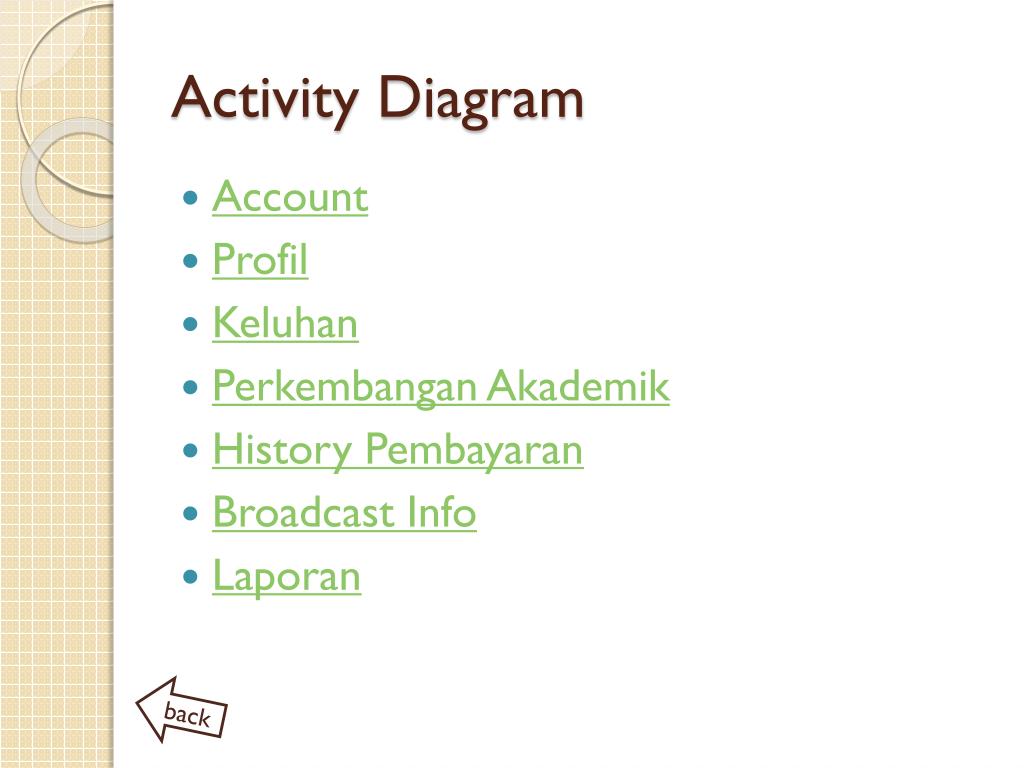 Activity Diagram

- Account
- Profil
- Keluhan
- Perkembangan Akademik
- History Pembayaran
- Broadcast Info
- Laporan

back